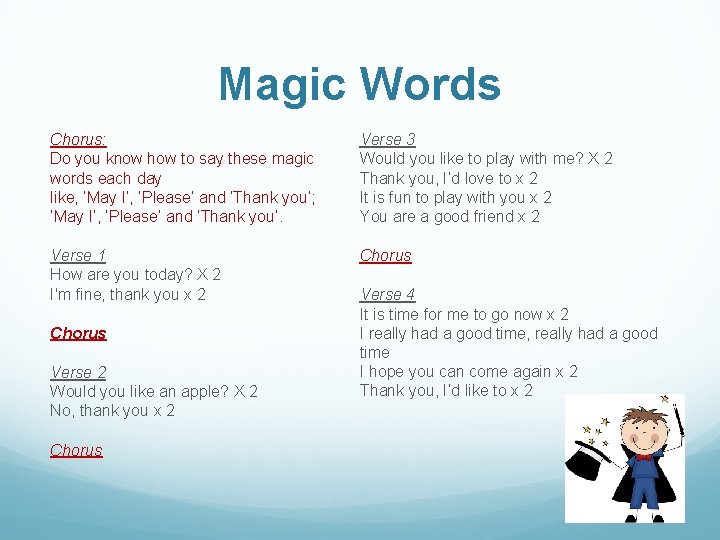 Magic Words

Chorus:
Do you know how to say these magic words each day
like, 'May I', 'Please' and 'Thank you';
'May I', 'Please' and 'Thank you'.

Verse 1
How are you today? X 2
I'm fine, thank you x 2

Chorus

Verse 2
Would you like an apple? X 2
No, thank you x 2

Chorus

Verse 3
Would you like to play with me? X 2
Thank you, I'd love to x 2
It is fun to play with you x 2
You are a good friend x 2

Chorus

Verse 4
It is time for me to go now x 2
I really had a good time, really had a good time
I hope you can come again x 2
Thank you, I'd like to x 2